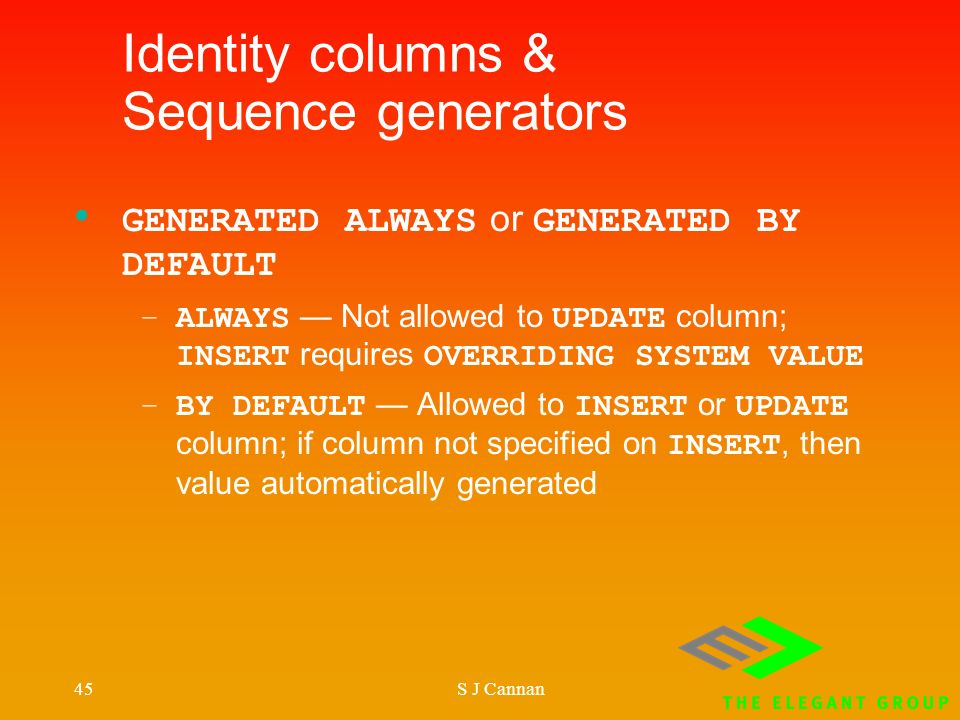 Identity columns & Sequence generators

• GENERATED ALWAYS or GENERATED BY DEFAULT

– ALWAYS — Not allowed to UPDATE column; INSERT requires OVERRIDING SYSTEM VALUE

– BY DEFAULT — Allowed to INSERT or UPDATE column; if column not specified on INSERT, then value automatically generated

45

S J Cannan

THE ELEGANT GROUP